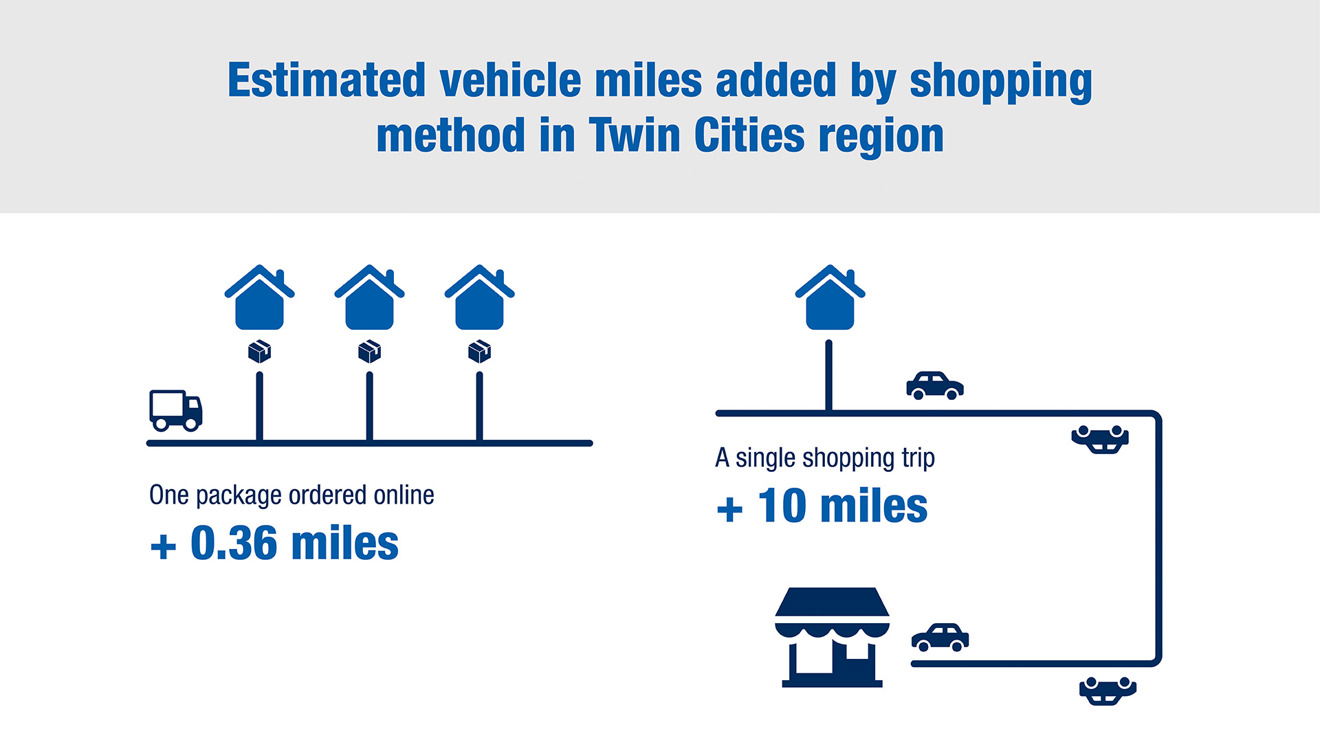 Estimated vehicle miles added by shopping method in Twin Cities region

One package ordered online
+ 0.36 miles

A single shopping trip
+ 10 miles